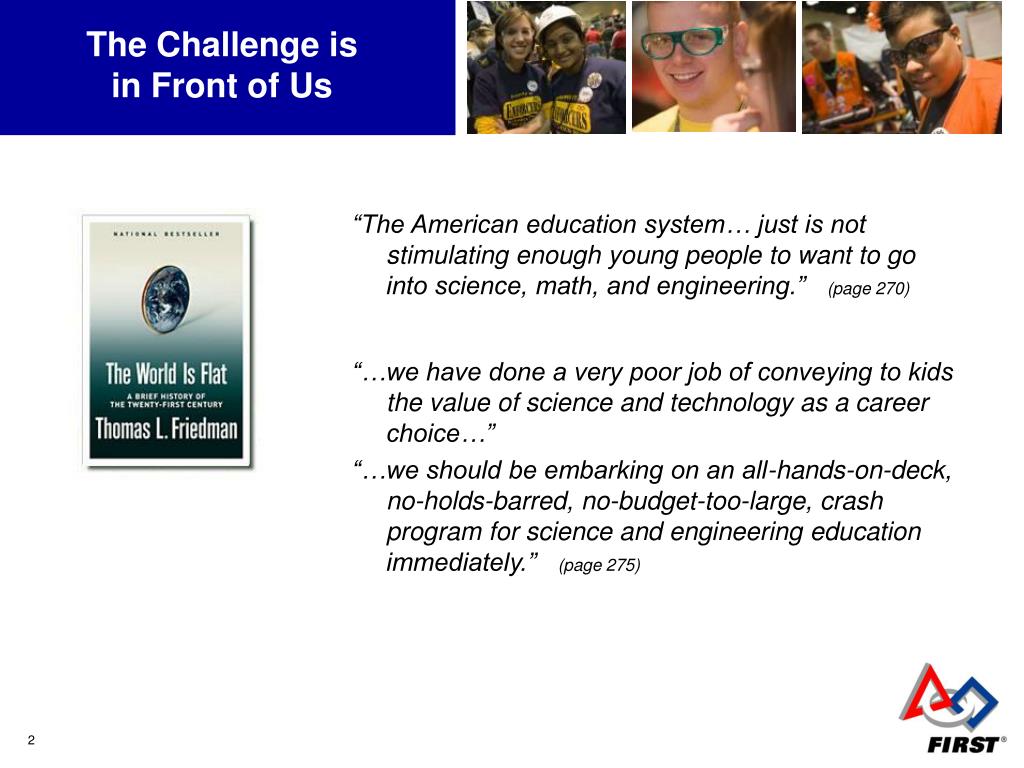 The Challenge is in Front of Us

NATIONAL BESTSELLER

The World Is Flat

A BRIEF HISTORY OF THE TWENTY-FIRST CENTURY

Thomas L. Friedman

“The American education system… just is not stimulating enough young people to want to go into science, math, and engineering.” (page 270)

“…we have done a very poor job of conveying to kids the value of science and technology as a career choice…”

“…we should be embarking on an all-hands-on-deck, no-holds-barred, no-budget-too-large, crash program for science and engineering education immediately.” (page 275)

2

FIRST®